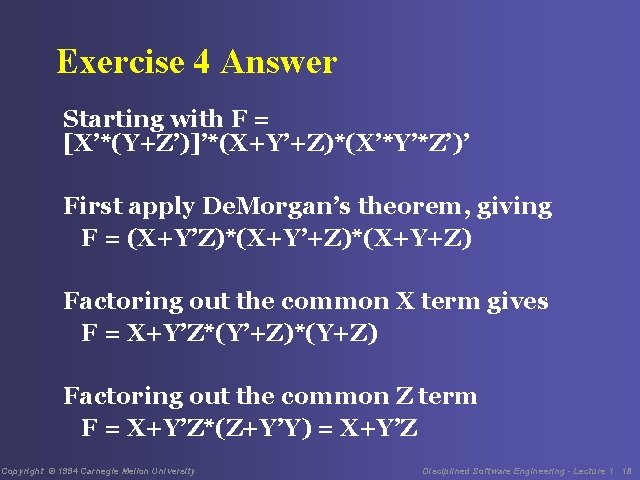 Exercise 4 Answer

Starting with F = [X’*(Y+Z’)]’*(X+Y’+Z)*(X’*Y’*Z’)’

First apply DeMorgan’s theorem, giving
F = (X+Y’Z)*(X+Y’+Z)*(X+Y+Z)

Factoring out the common X term gives
F = X+Y’Z*(Y’+Z)*(Y+Z)

Factoring out the common Z term
F = X+Y’Z*(Z+Y’Y) = X+Y’Z

Copyright © 1994 Carnegie Mellon University

Disciplined Software Engineering - Lecture 1 18